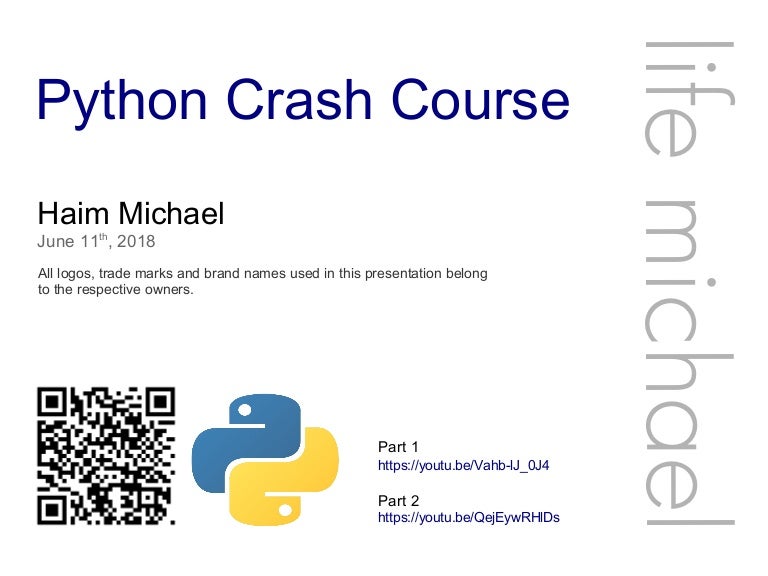 Python Crash Course

Haim Michael
June 11$^{th}$, 2018

All logos, trade marks and brand names used in this presentation belong to the respective owners.

Part 1
https://youtu.be/Vahb-IJ_0J4

Part 2
https://youtu.be/QejEywRHIDs

life michael